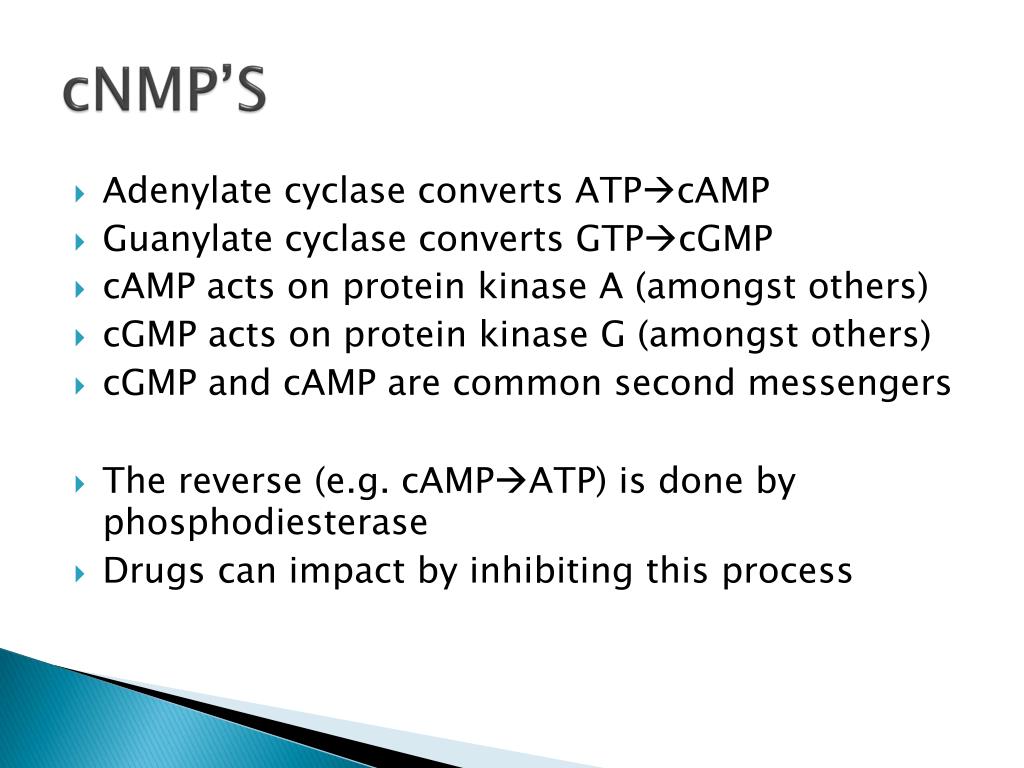 cNMP'S

Adenylate cyclase converts ATP→cAMP
Guanylate cyclase converts GTP→cGMP
cAMP acts on protein kinase A (amongst others)
cGMP acts on protein kinase G (amongst others)
cGMP and cAMP are common second messengers

The reverse (e.g. cAMP→ATP) is done by phosphodiesterase
Drugs can impact by inhibiting this process